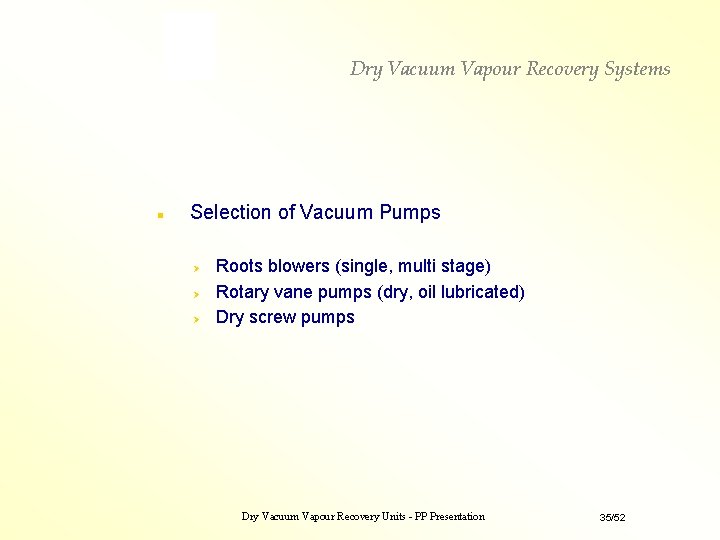 Dry Vacuum Vapour Recovery Systems

Selection of Vacuum Pumps

Roots blowers (single, multi stage)
Rotary vane pumps (dry, oil lubricated)
Dry screw pumps

Dry Vacuum Vapour Recovery Units - PP Presentation

35/52